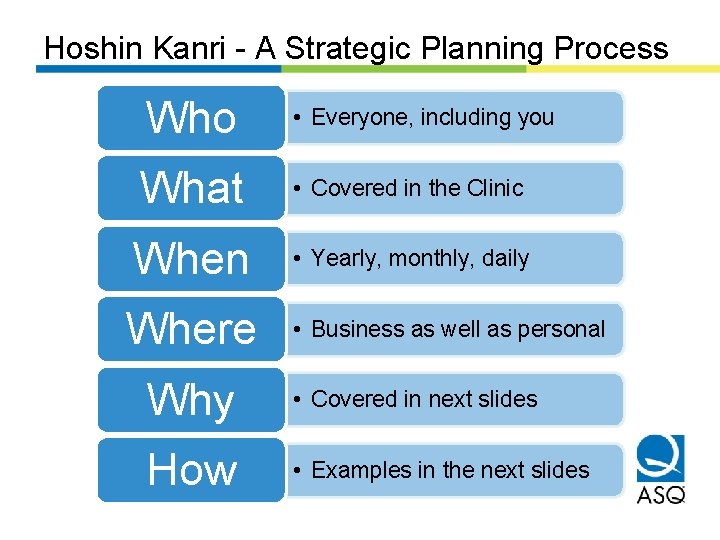 Hoshin Kanri - A Strategic Planning Process

Who
• Everyone, including you

What
• Covered in the Clinic

When
• Yearly, monthly, daily

Where
• Business as well as personal

Why
• Covered in next slides

How
• Examples in the next slides

ASQ